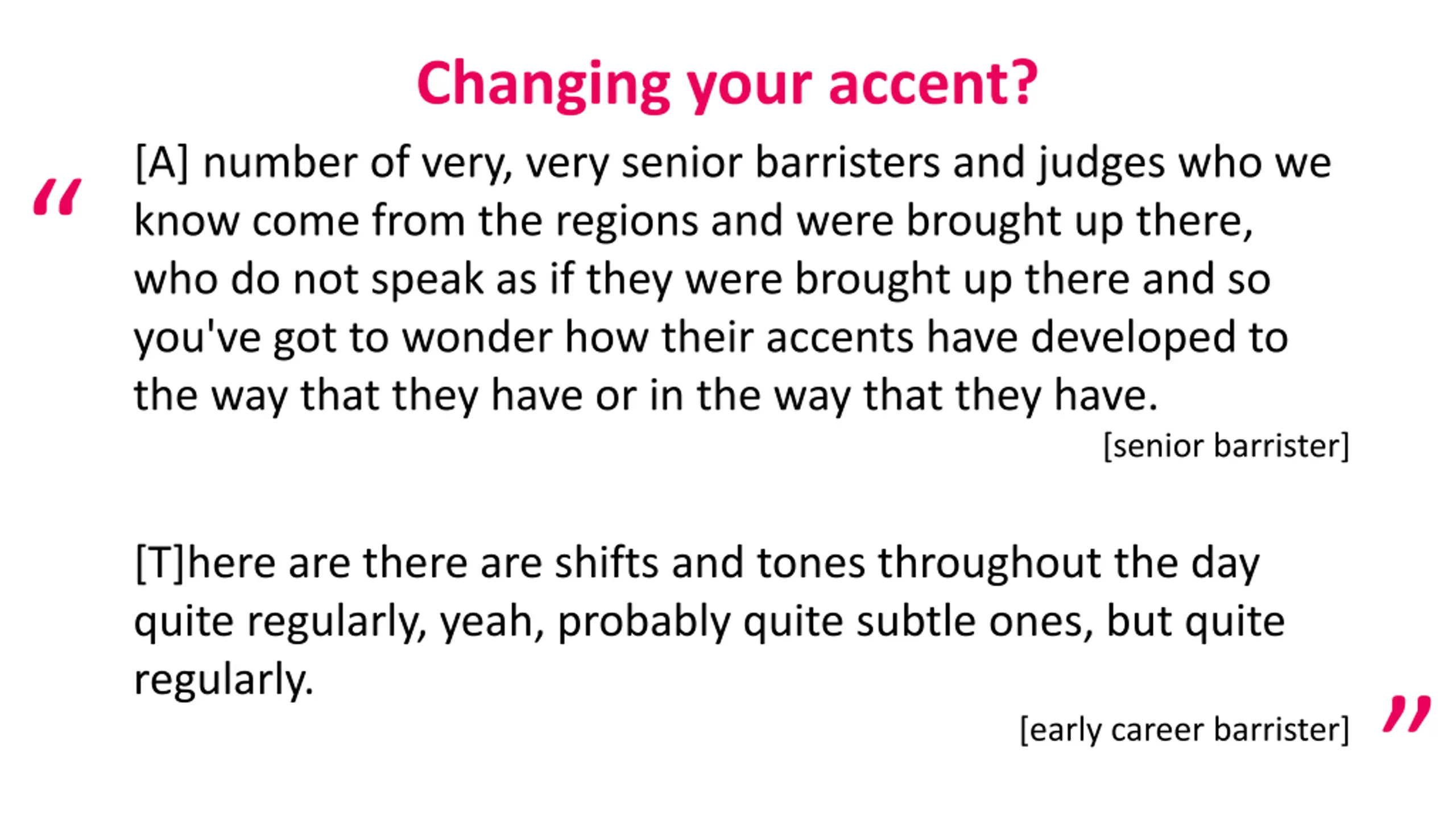 Changing your accent?

“ [A] number of very, very senior barristers and judges who we know come from the regions and were brought up there, who do not speak as if they were brought up there and so you've got to wonder how their accents have developed to the way that they have or in the way that they have.

[senior barrister]

[T]here are there are shifts and tones throughout the day quite regularly, yeah, probably quite subtle ones, but quite regularly.

[early career barrister] ”